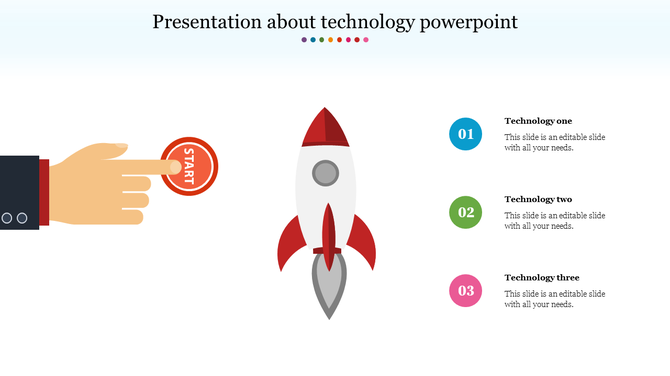 Presentation about technology powerpoint

START

01

Technology one

This slide is an editable slide with all your needs.

02

Technology two

This slide is an editable slide with all your needs.

03

Technology three

This slide is an editable slide with all your needs.